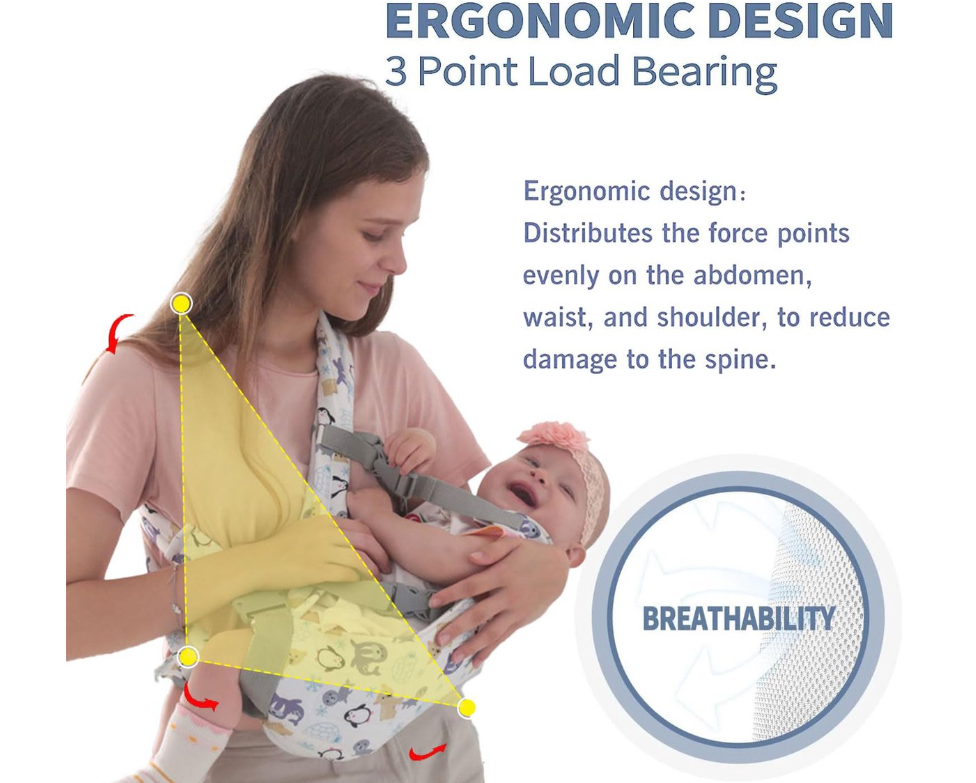 ERGONOMIC DESIGN
3 Point Load Bearing

Ergonomic design:
Distributes the force points evenly on the abdomen, waist, and shoulder, to reduce damage to the spine.

BREATHABILITY